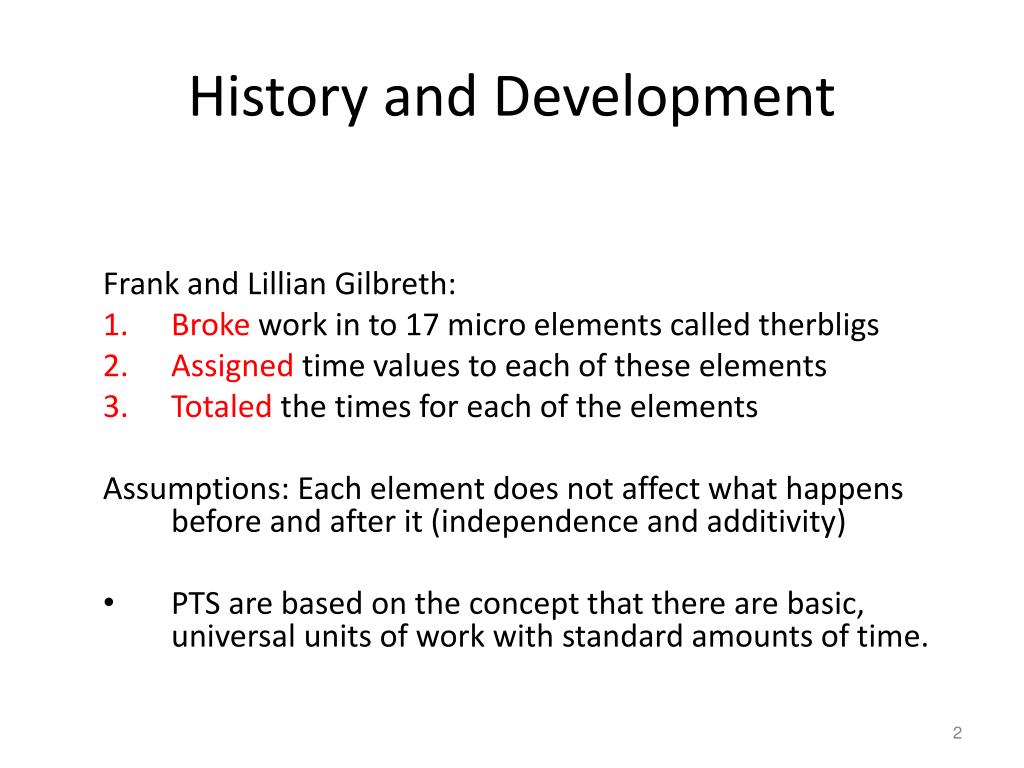 History and Development

Frank and Lillian Gilbreth:
1. Broke work in to 17 micro elements called therbligs
2. Assigned time values to each of these elements
3. Totaled the times for each of the elements

Assumptions: Each element does not affect what happens before and after it (independence and additivity)

• PTS are based on the concept that there are basic, universal units of work with standard amounts of time.

2